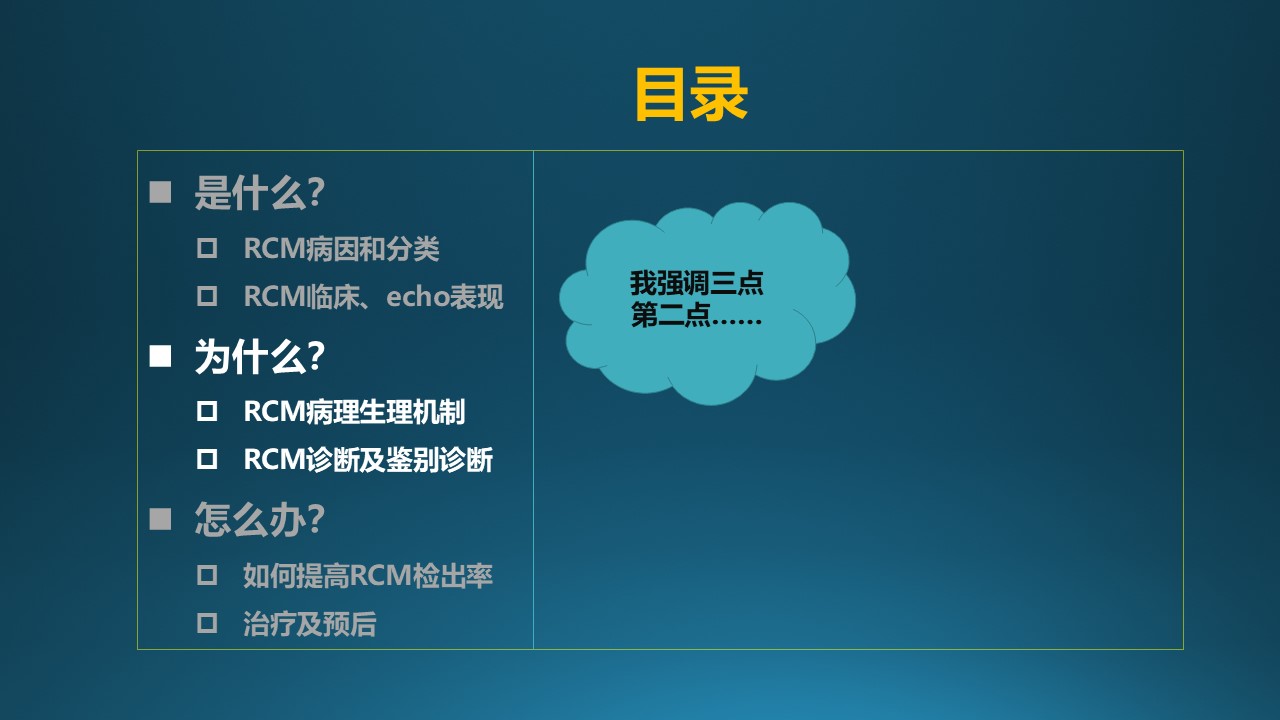 目录

■ 是什么?
□ RCM病因和分类
□ RCM临床、echo表现
■ 为什么?
□ RCM病理生理机制
□ RCM诊断及鉴别诊断
■ 怎么办?
□ 如何提高RCM检出率
□ 治疗及预后

我强调三点
第二点……